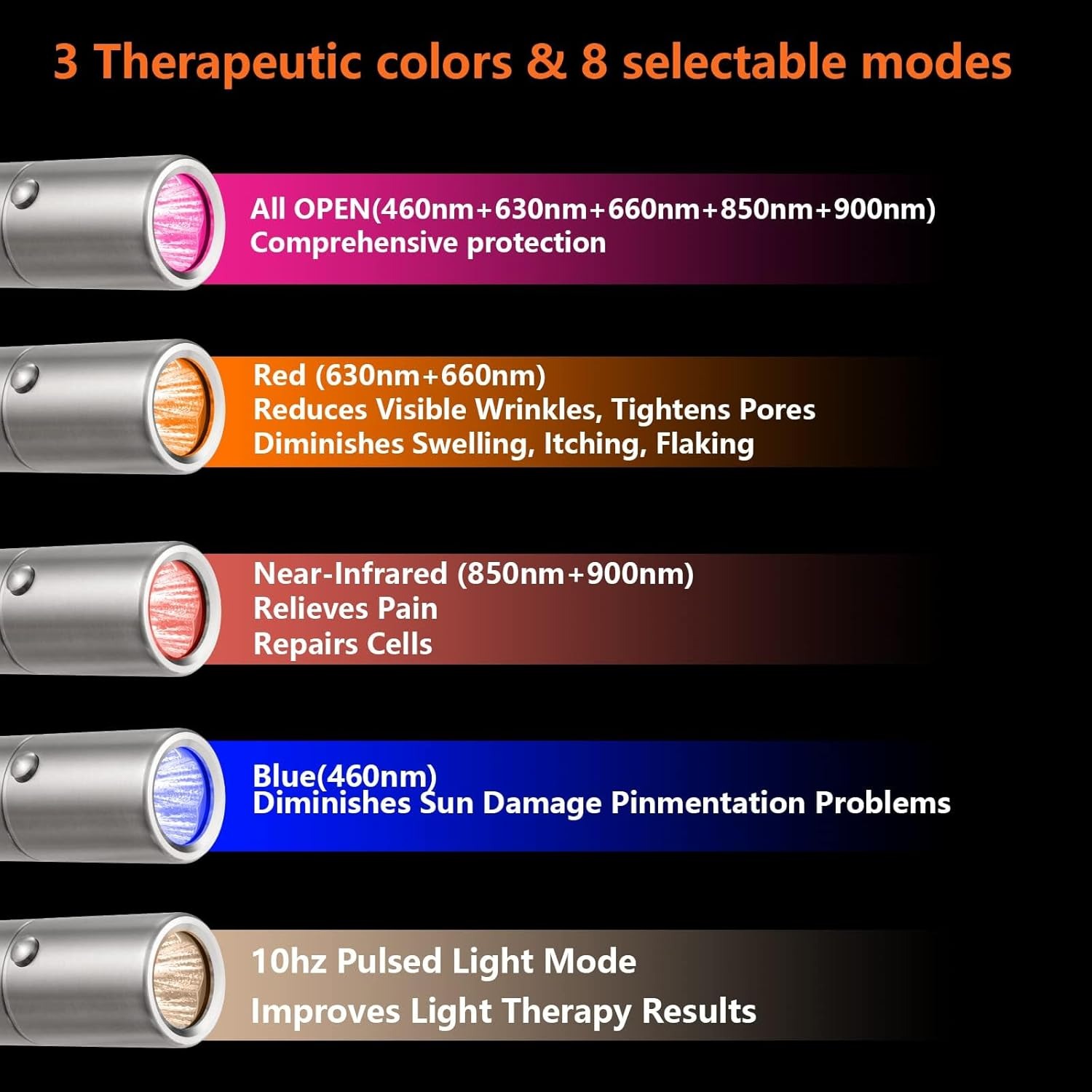 3 Therapeutic colors & 8 selectable modes

All OPEN(460nm+630nm+660nm+850nm+900nm)
Comprehensive protection

Red (630nm+660nm)
Reduces Visible Wrinkles, Tightens Pores
Diminishes Swelling, Itching, Flaking

Near-Infrared (850nm+900nm)
Relieves Pain
Repairs Cells

Blue(460nm)
Diminishes Sun Damage Pinmentation Problems

10hz Pulsed Light Mode
Improves Light Therapy Results